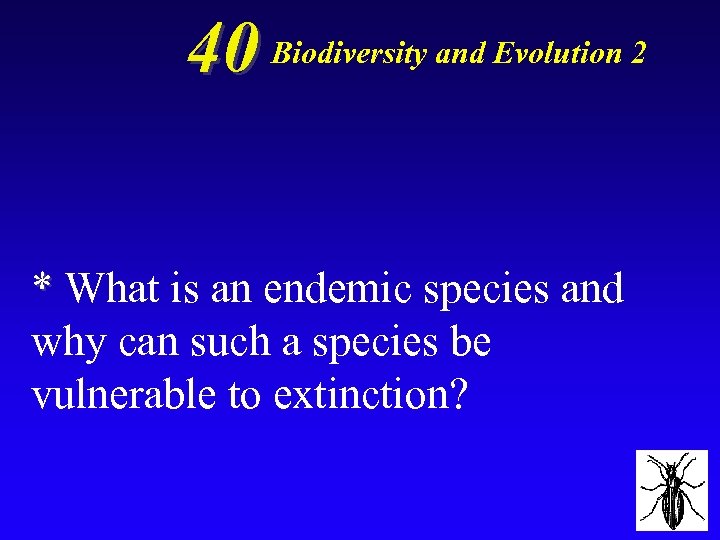 40 Biodiversity and Evolution 2

* What is an endemic species and why can such a species be vulnerable to extinction?